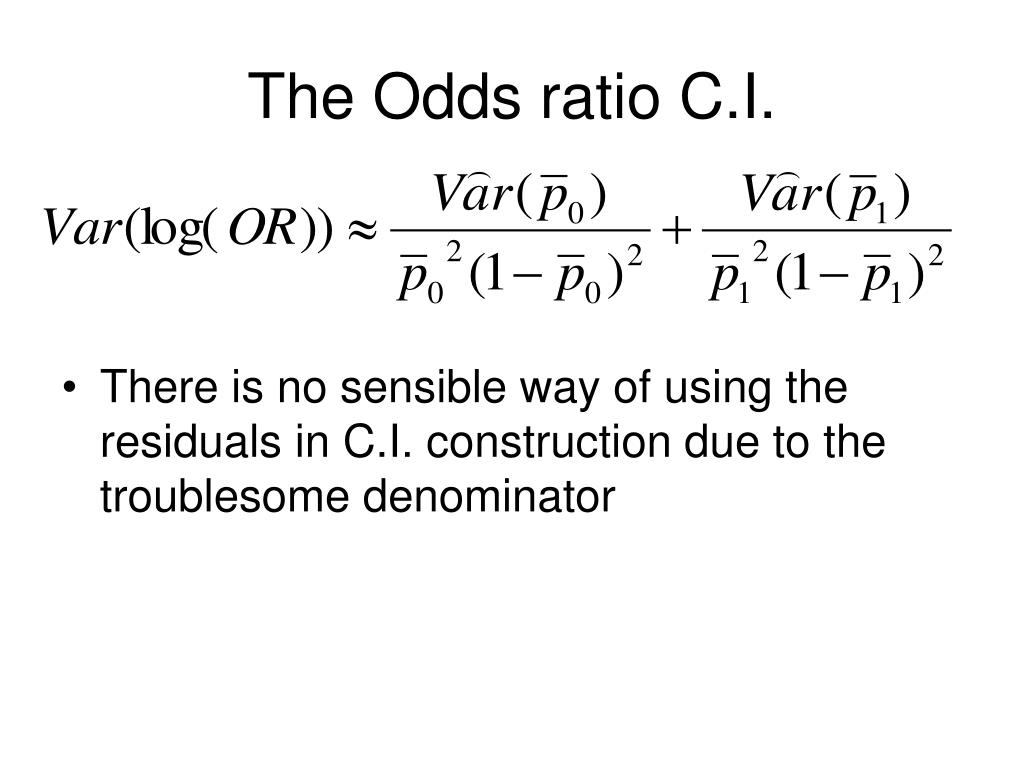 The Odds ratio C.I.

$Var(\log(OR)) \approx \frac{\widehat{Var}(\bar{p}_0)}{\bar{p}_0^{\,2}(1-\bar{p}_0)^2} + \frac{\widehat{Var}(\bar{p}_1)}{\bar{p}_1^{\,2}(1-\bar{p}_1)^2}$

• There is no sensible way of using the residuals in C.I. construction due to the troublesome denominator